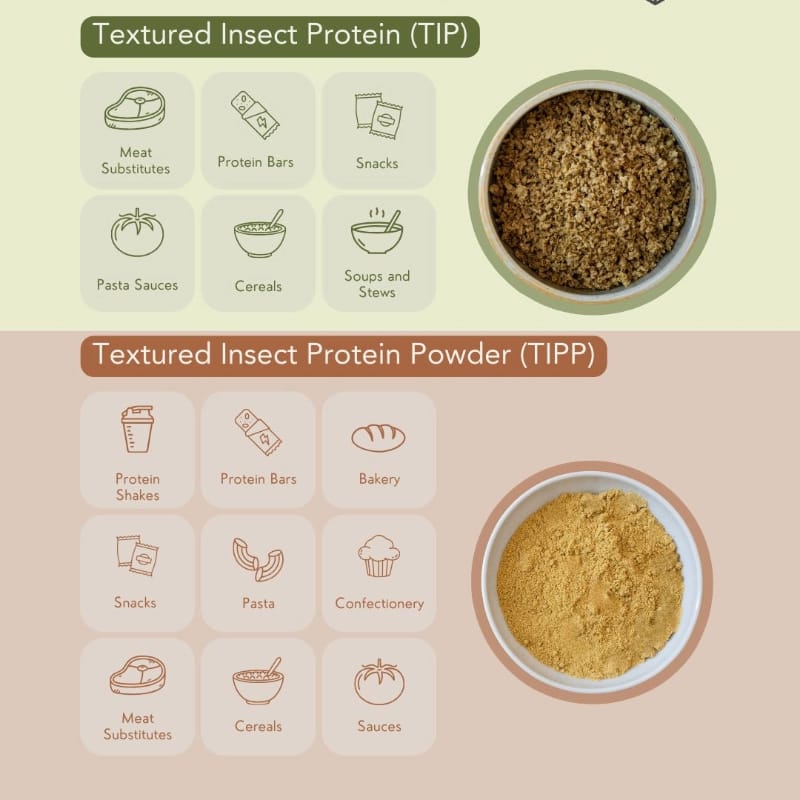 Textured Insect Protein (TIP)

Meat Substitutes

Protein Bars

Snacks

Pasta Sauces

Cereals

Soups and Stews

Textured Insect Protein Powder (TIPP)

Protein Shakes

Protein Bars

Bakery

Snacks

Pasta

Confectionery

Meat Substitutes

Cereals

Sauces